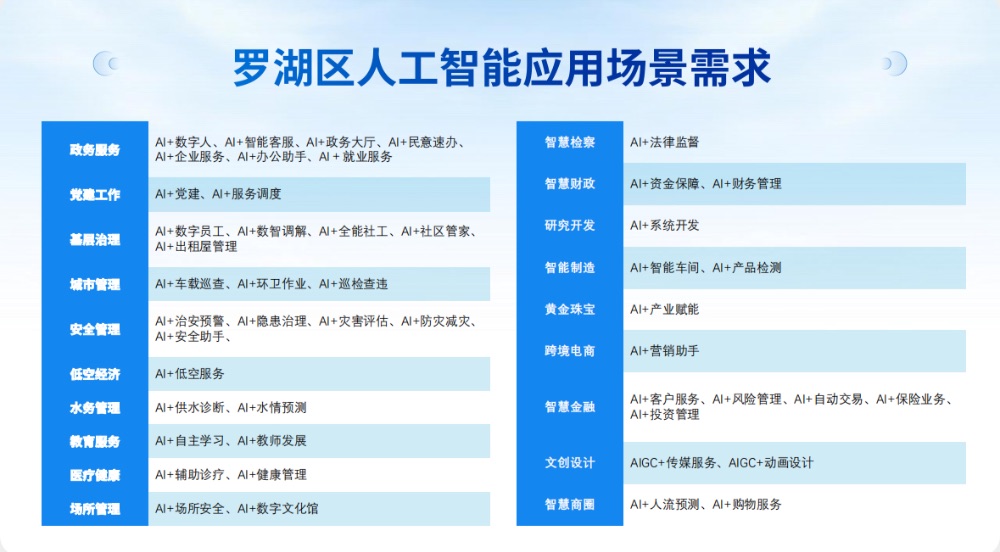 罗湖区人工智能应用场景需求

| 政务服务 | AI+数字人、AI+智能客服、AI+政务大厅、AI+民意速办、AI+企业服务、AI+办公助手、AI + 就业服务 |
|---|---|
| 党建工作 | AI+党建、AI+服务调度 |
| 基层治理 | AI+数字员工、AI+数智调解、AI+全能社工、AI+社区管家、AI+出租屋管理 |
| 城市管理 | AI+车载巡查、AI+环卫作业、AI+巡检查违 |
| 安全管理 | AI+治安预警、AI+隐患治理、AI+灾害评估、AI+防灾减灾、AI+安全助手、 |
| 低空经济 | AI+低空服务 |
| 水务管理 | AI+供水诊断、AI+水情预测 |
| 教育服务 | AI+自主学习、AI+教师发展 |
| 医疗健康 | AI+辅助诊疗、AI+健康管理 |
| 场所管理 | AI+场所安全、AI+数字文化馆 |

| 智慧检察 | AI+法律监督 |
|---|---|
| 智慧财政 | AI+资金保障、AI+财务管理 |
| 研究开发 | AI+系统开发 |
| 智能制造 | AI+智能车间、AI+产品检测 |
| 黄金珠宝 | AI+产业赋能 |
| 跨境电商 | AI+营销助手 |
| 智慧金融 | AI+客户服务、AI+风险管理、AI+自动交易、AI+保险业务、AI+投资管理 |
| 文创设计 | AIGC+传媒服务、AIGC+动画设计 |
| 智慧商圈 | AI+人流预测、AI+购物服务 |